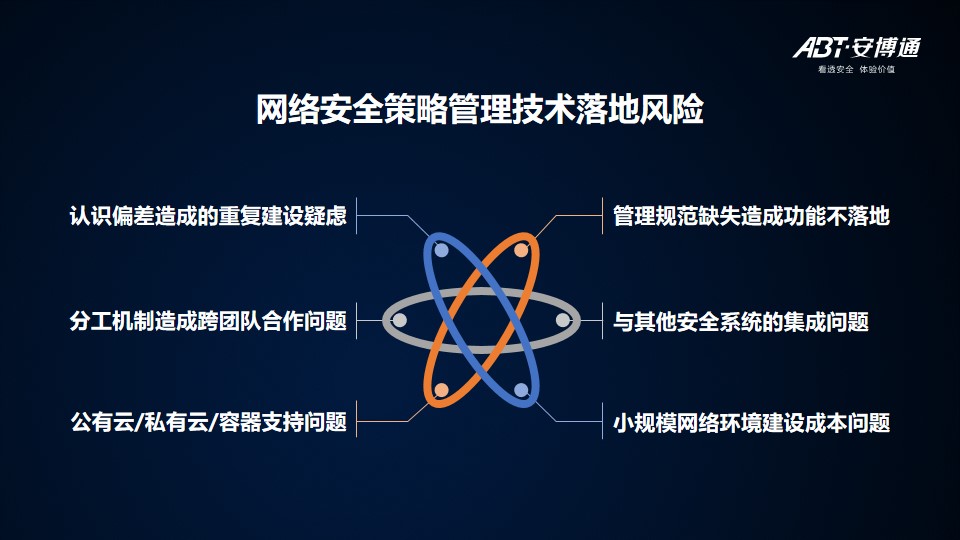 ABT·安博通
看透安全 体验价值

网络安全策略管理技术落地风险

认识偏差造成的重复建设疑虑

分工机制造成跨团队合作问题

公有云/私有云/容器支持问题

管理规范缺失造成功能不落地

与其他安全系统的集成问题

小规模网络环境建设成本问题